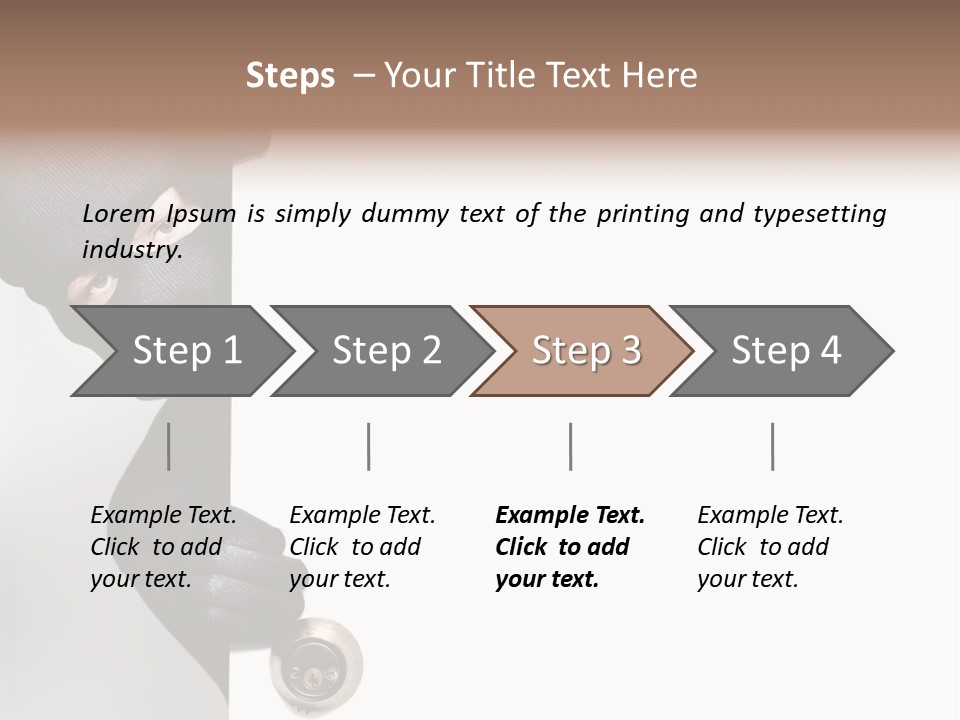 Steps – Your Title Text Here

Lorem Ipsum is simply dummy text of the printing and typesetting industry.

Step 1

Step 2

Step 3

Step 4

Example Text. Click to add your text.

Example Text. Click to add your text.

Example Text. Click to add your text.

Example Text. Click to add your text.